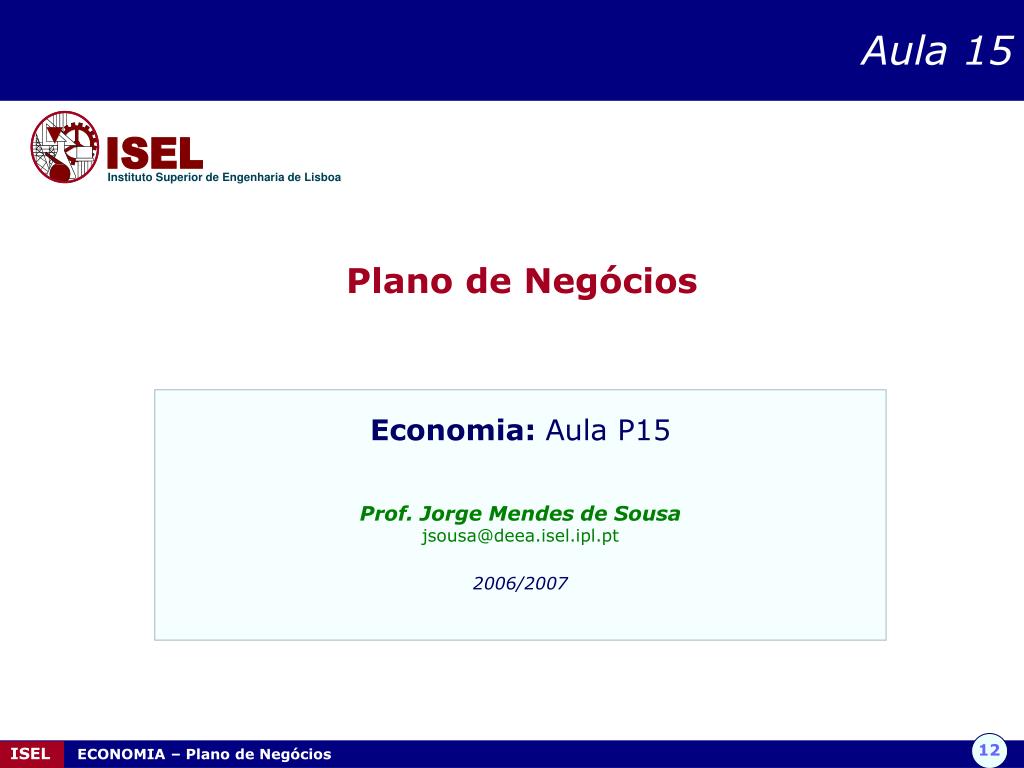 Aula 15

ISEL
Instituto Superior de Engenharia de Lisboa

Plano de Negócios

Economia: Aula P15

Prof. Jorge Mendes de Sousa
jsousa@deea.isel.ipl.pt

2006/2007

ISEL ECONOMIA – Plano de Negócios 12